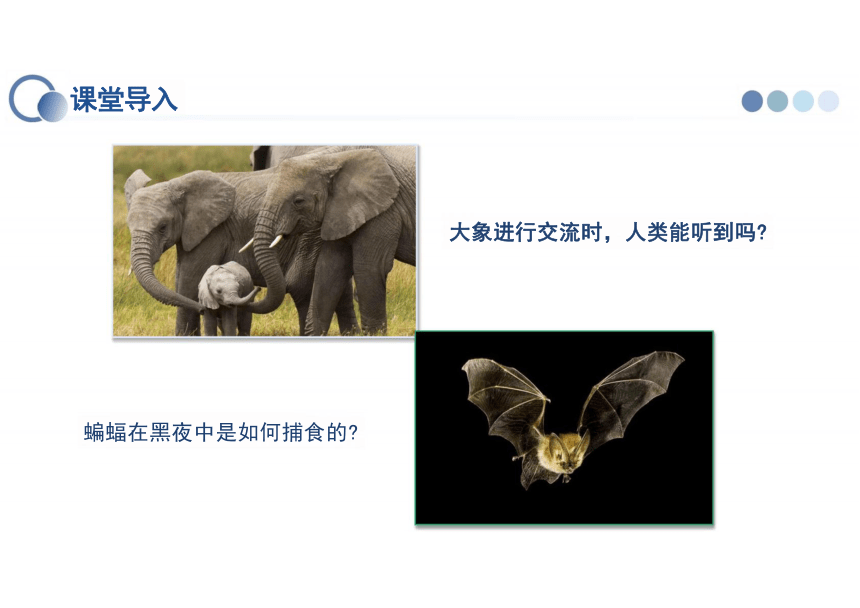 课堂导入

大象进行交流时，人类能听到吗?

蝙蝠在黑夜中是如何捕食的?